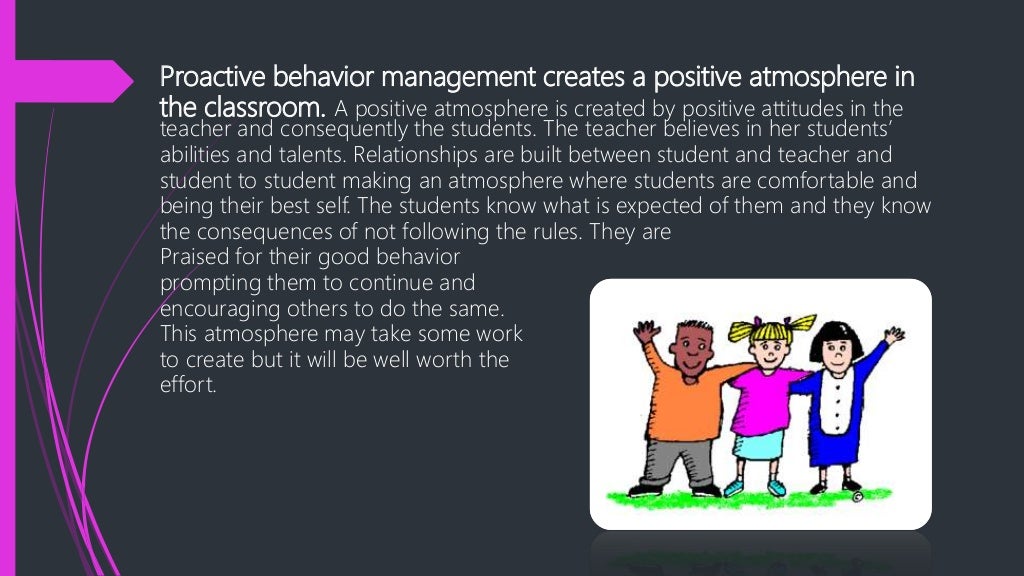 Proactive behavior management creates a positive atmosphere in the classroom. A positive atmosphere is created by positive attitudes in the teacher and consequently the students. The teacher believes in her students' abilities and talents. Relationships are built between student and teacher and student to student making an atmosphere where students are comfortable and being their best self. The students know what is expected of them and they know the consequences of not following the rules. They are Praised for their good behavior prompting them to continue and encouraging others to do the same. This atmosphere may take some work to create but it will be well worth the effort.